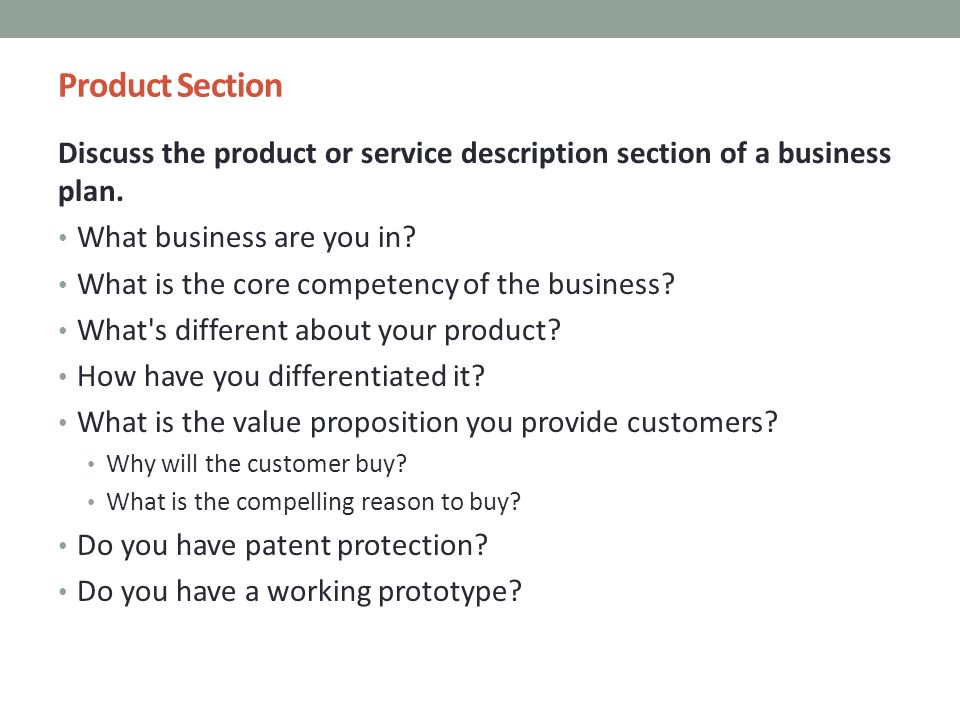 Product Section

Discuss the product or service description section of a business plan.

• What business are you in?
• What is the core competency of the business?
• What's different about your product?
• How have you differentiated it?
• What is the value proposition you provide customers?
  • Why will the customer buy?
  • What is the compelling reason to buy?
• Do you have patent protection?
• Do you have a working prototype?